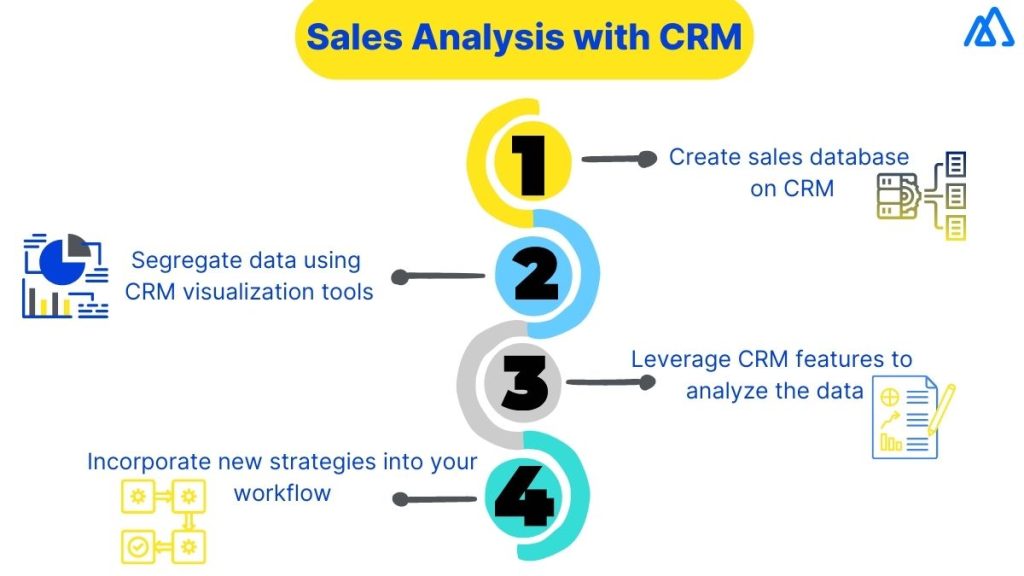 Sales Analysis with CRM

1

Create sales database on CRM

2

Segregate data using CRM visualization tools

3

Leverage CRM features to analyze the data

4

Incorporate new strategies into your workflow